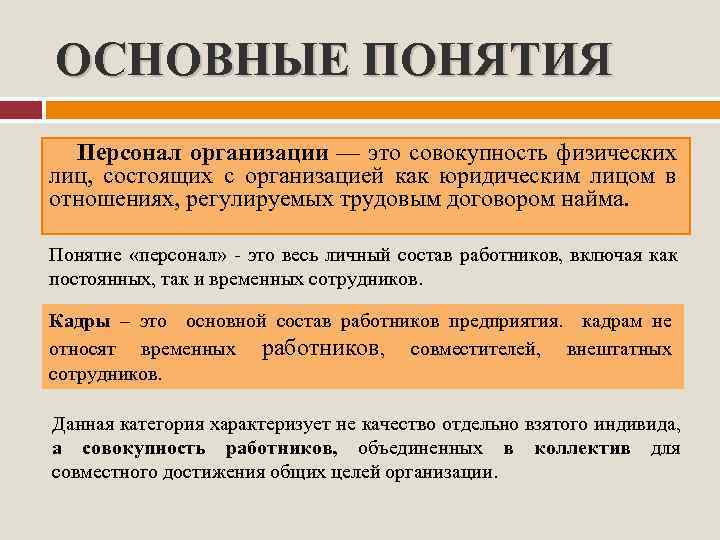 ОСНОВНЫЕ ПОНЯТИЯ

Персонал организации — это совокупность физических лиц, состоящих с организацией как юридическим лицом в отношениях, регулируемых трудовым договором найма.

Понятие «персонал» - это весь личный состав работников, включая как постоянных, так и временных сотрудников.

Кадры – это основной состав работников предприятия. кадрам не относят временных работников, совместителей, внештатных сотрудников.

Данная категория характеризует не качество отдельно взятого индивида, а совокупность работников, объединенных в коллектив для совместного достижения общих целей организации.